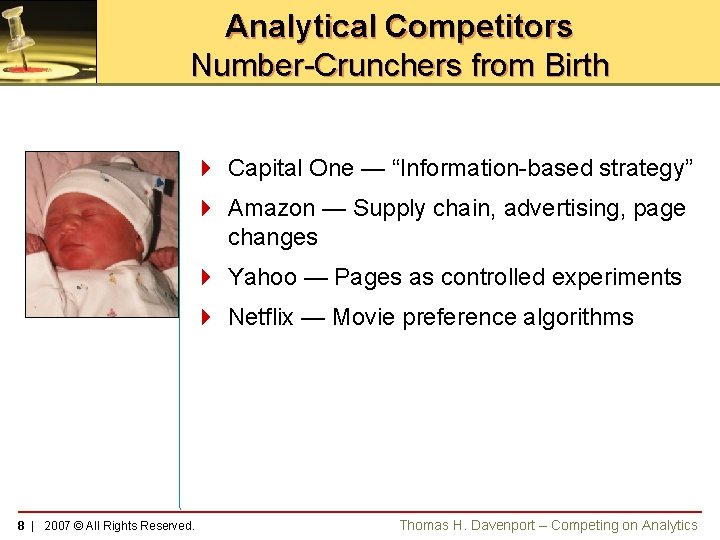 Analytical Competitors
Number-Crunchers from Birth

Capital One — “Information-based strategy”

Amazon — Supply chain, advertising, page changes

Yahoo — Pages as controlled experiments

Netflix — Movie preference algorithms

8 | 2007 © All Rights Reserved.

Thomas H. Davenport – Competing on Analytics